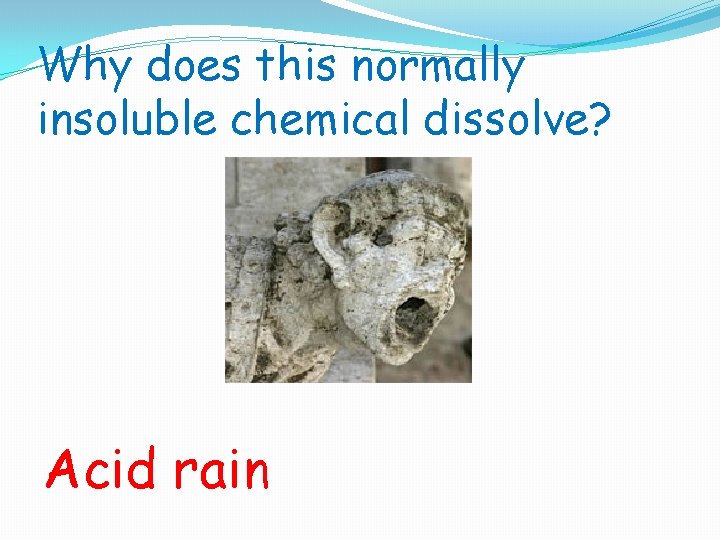 Why does this normally insoluble chemical dissolve?

Acid rain